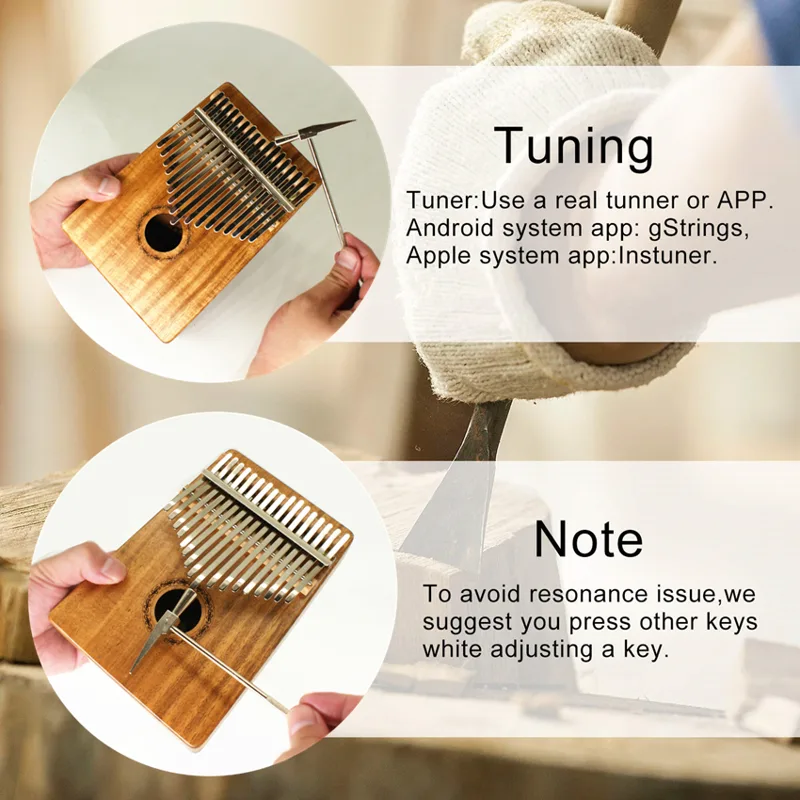 Tuning

Tuner:Use a real tunner or APP.
Android system app: gStrings,
Apple system app:Instuner.

Note

To avoid resonance issue,we suggest you press other keys white adjusting a key.